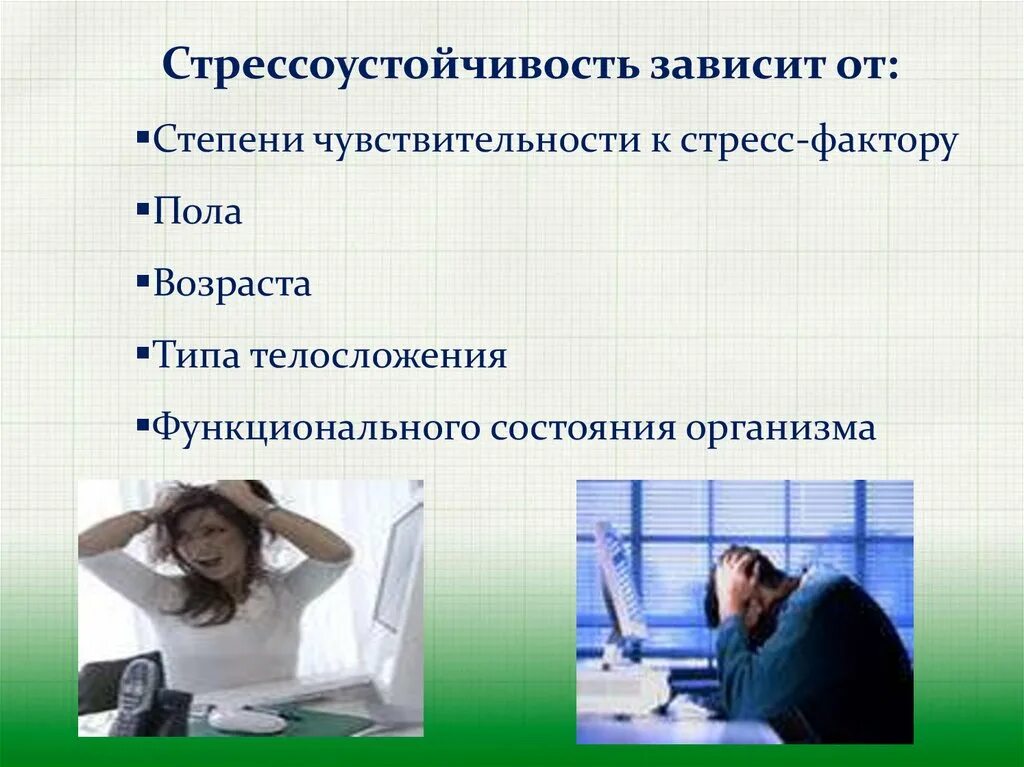 Стрессоустойчивость зависит от:

▪Степени чувствительности к стресс-фактору

▪Пола

▪Возраста

▪Типа телосложения

▪Функционального состояния организма